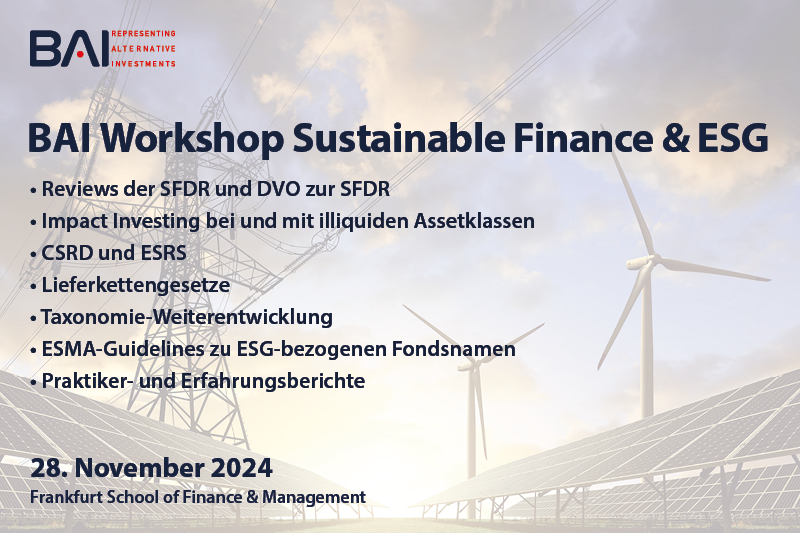 BAI REPRESENTING ALTERNATIVE INVESTMENTS

BAI Workshop Sustainable Finance & ESG

• Reviews der SFDR und DVO zur SFDR
• Impact Investing bei und mit illiquiden Assetklassen
• CSRD und ESRS
• Lieferkettengesetze
• Taxonomie-Weiterentwicklung
• ESMA-Guidelines zu ESG-bezogenen Fondsnamen
• Praktiker- und Erfahrungsberichte

28. November 2024
Frankfurt School of Finance & Management